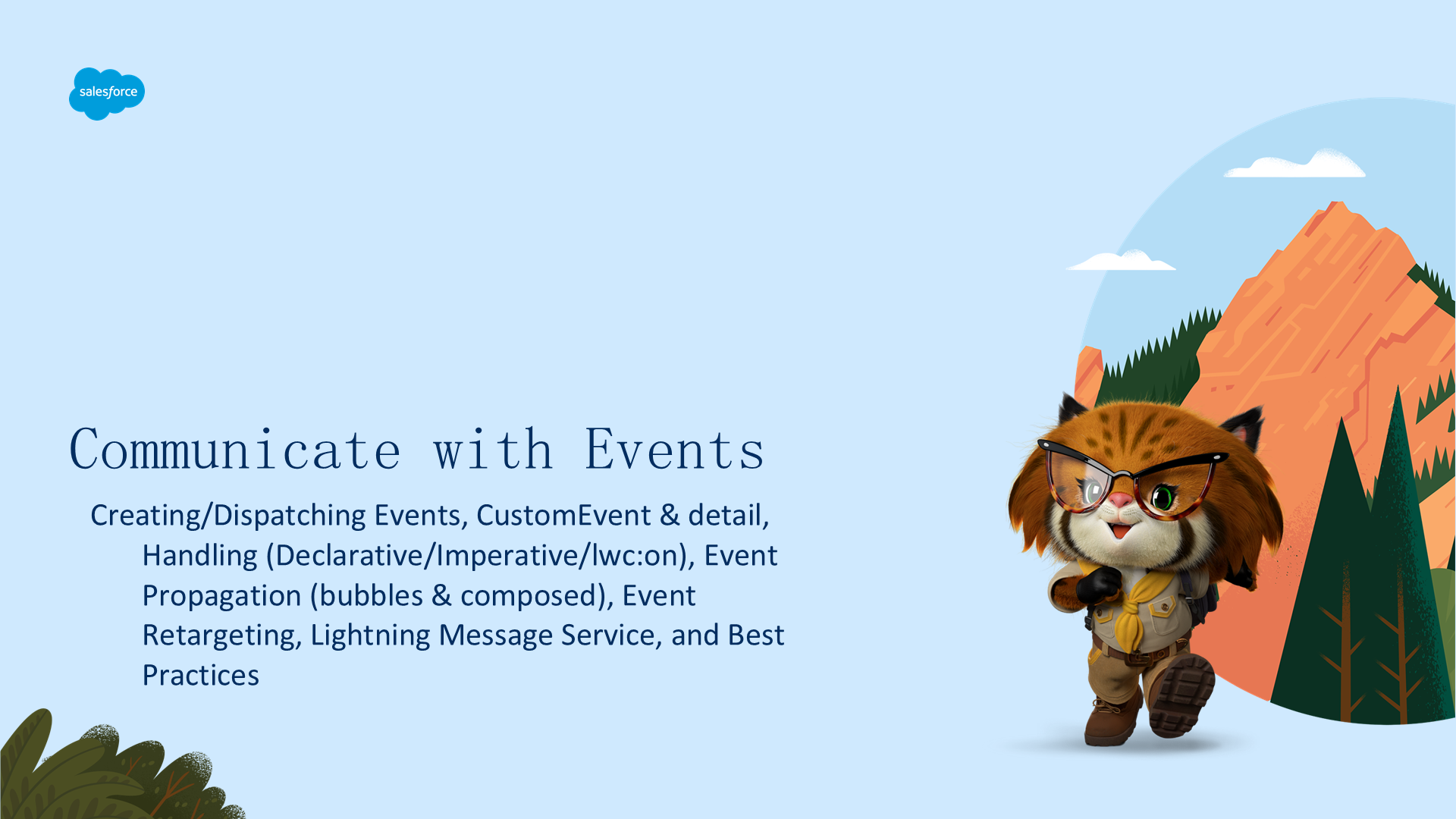 salesforce

Communicate with Events

Creating/Dispatching Events, CustomEvent & detail, Handling (Declarative/Imperative/lwc:on), Event Propagation (bubbles & composed), Event Retargeting, Lightning Message Service, and Best Practices